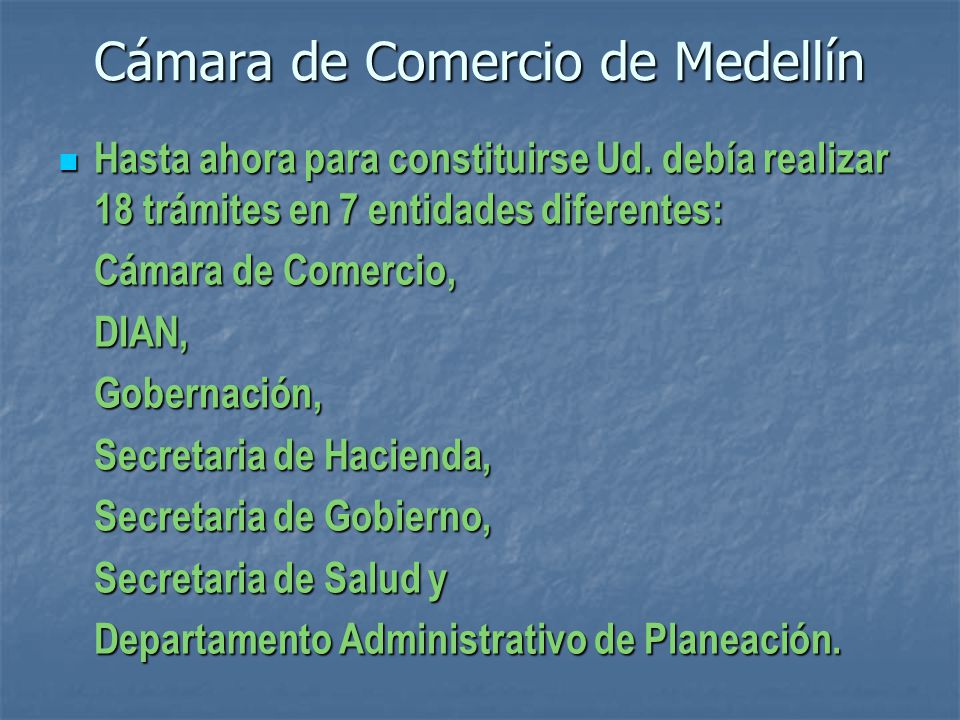 Cámara de Comercio de Medellín

Hasta ahora para constituirse Ud. debía realizar 18 trámites en 7 entidades diferentes:

Cámara de Comercio,

DIAN,

Gobernación,

Secretaria de Hacienda,

Secretaria de Gobierno,

Secretaria de Salud y

Departamento Administrativo de Planeación.